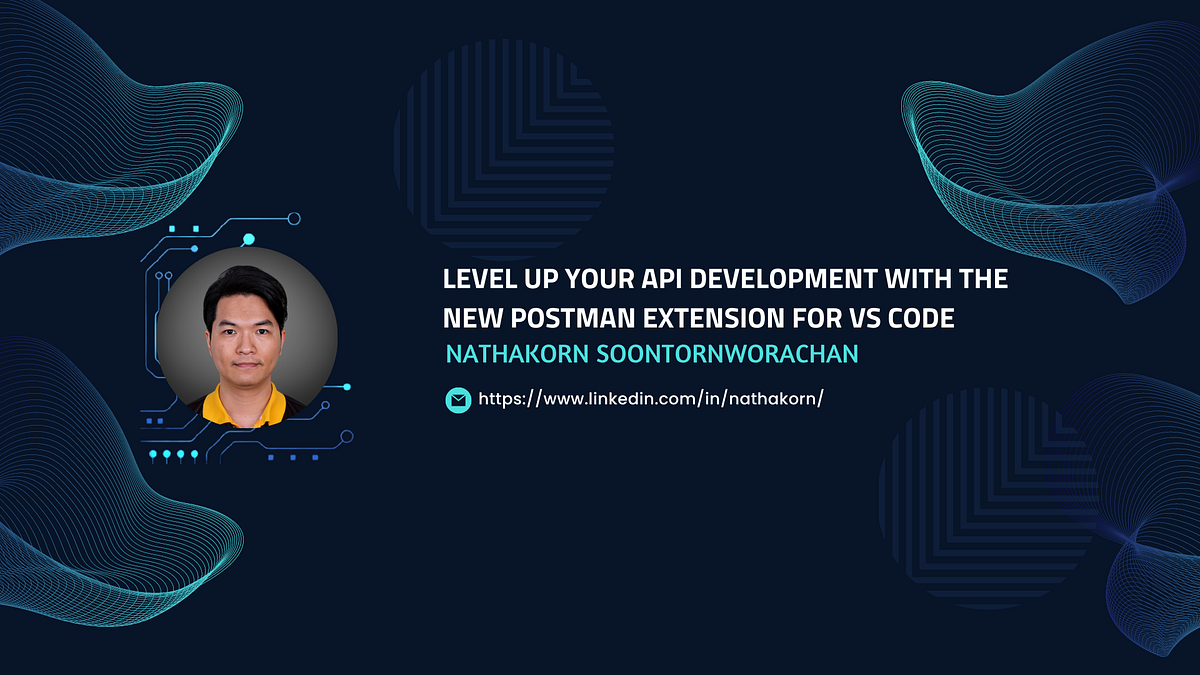 LEVEL UP YOUR API DEVELOPMENT WITH THE NEW POSTMAN EXTENSION FOR VS CODE

NATHAKORN SOONTORNWORACHAN

https://www.linkedin.com/in/nathakorn/